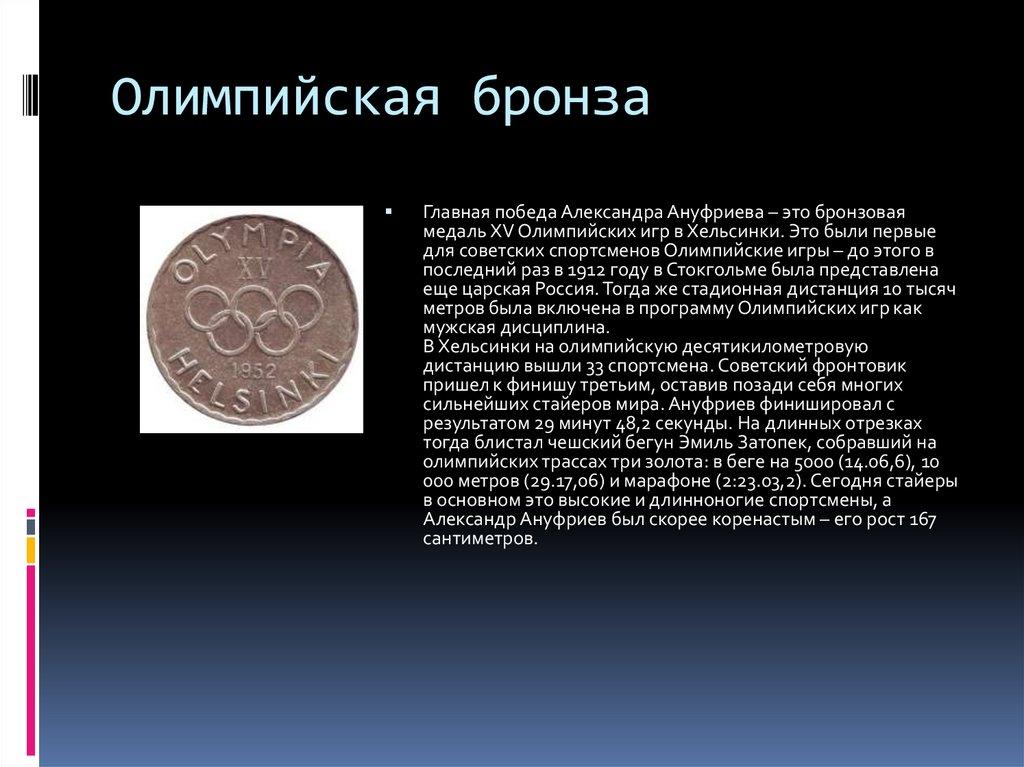 Олимпийская бронза

OLYMPIA
XV
1952
HELSINKI

Главная победа Александра Ануфриева – это бронзовая медаль XV Олимпийских игр в Хельсинки. Это были первые для советских спортсменов Олимпийские игры – до этого в последний раз в 1912 году в Стокгольме была представлена еще царская Россия. Тогда же стадионная дистанция 10 тысяч метров была включена в программу Олимпийских игр как мужская дисциплина.
В Хельсинки на олимпийскую десятикилометровую дистанцию вышли 33 спортсмена. Советский фронтовик пришел к финишу третьим, оставив позади себя многих сильнейших стайеров мира. Ануфриев финишировал с результатом 29 минут 48,2 секунды. На длинных отрезках тогда блистал чешский бегун Эмиль Затопек, собравший на олимпийских трассах три золота: в беге на 5000 (14.06,6), 10 000 метров (29.17,06) и марафоне (2:23.03,2). Сегодня стайеры в основном это высокие и длинноногие спортсмены, а Александр Ануфриев был скорее коренастым – его рост 167 сантиметров.